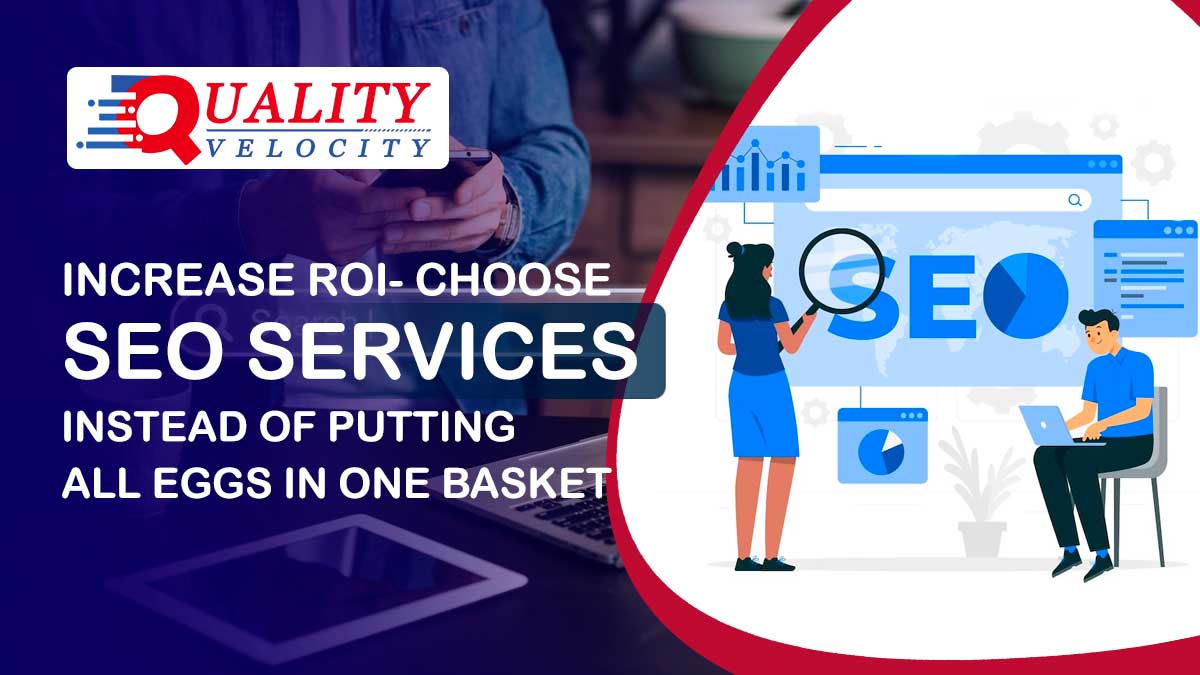 QUALITY
VELOCITY

INCREASE ROI- CHOOSE
SEO SERVICES
INSTEAD OF PUTTING
ALL EGGS IN ONE BASKET

SEO